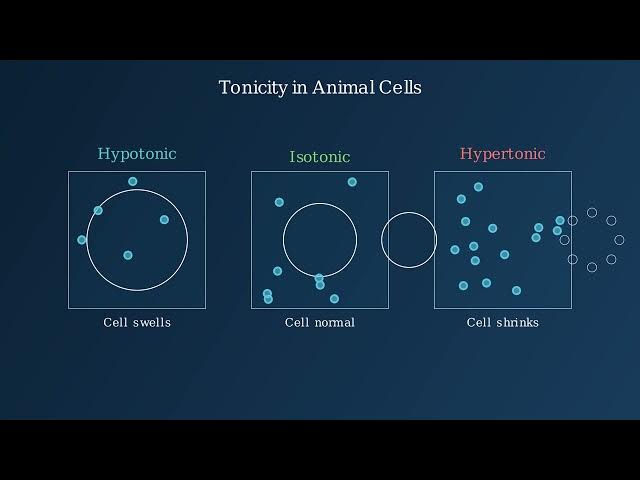 Tonicity in Animal Cells

Hypotonic

Cell swells

Isotonic

Cell normal

Hypertonic

Cell shrinks